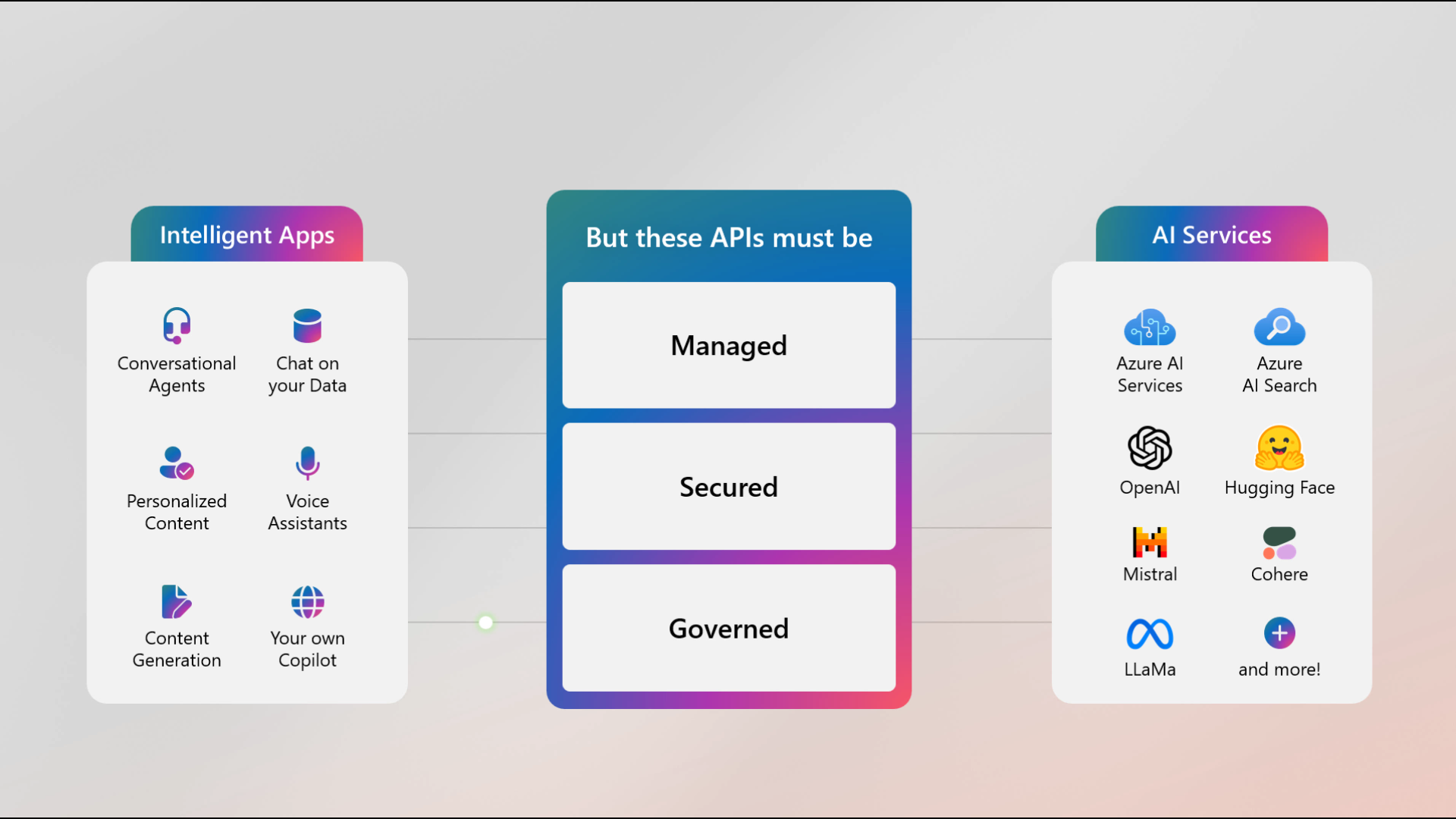 Intelligent Apps

Conversational Agents

Chat on your Data

Personalized Content

Voice Assistants

Content Generation

Your own Copilot

But these APIs must be

Managed

Secured

Governed

AI Services

Azure AI Services

Azure AI Search

OpenAI

Hugging Face

Mistral

Cohere

LLaMa

and more!